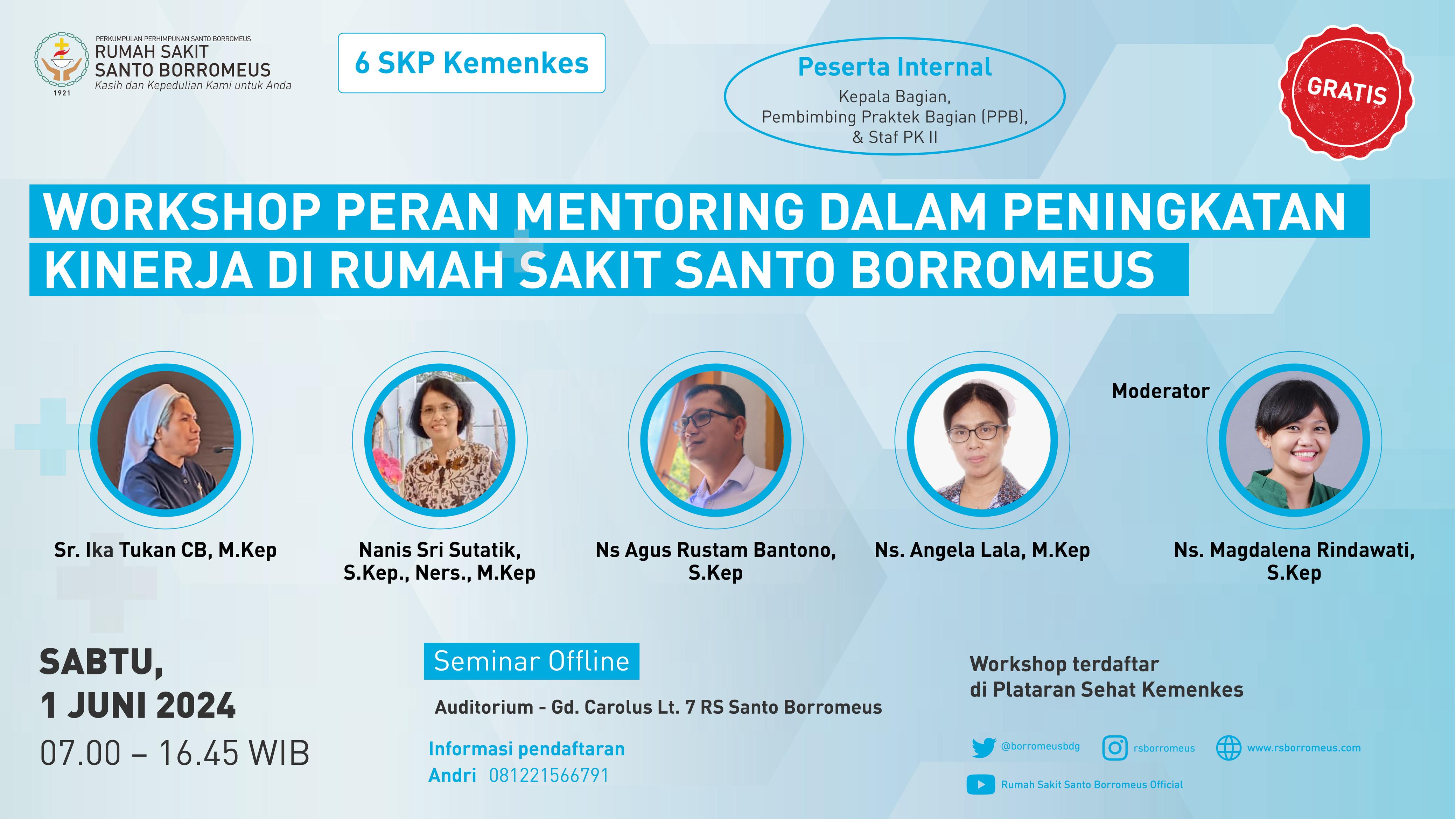 PERKUMPULAN PERHIMPUNAN SANTO BORROMEUS
RUMAH SAKIT
SANTO BORROMEUS
Kasih dan Kepedulian Kami untuk Anda
1921

6 SKP Kemenkes

Peserta Internal
Kepala Bagian,
Pembimbing Praktek Bagian (PPB),
& Staf PK II

GRATIS

WORKSHOP PERAN MENTORING DALAM PENINGKATAN KINERJA DI RUMAH SAKIT SANTO BORROMEUS

Sr. Ika Tukan CB, M.Kep

Nanis Sri Sutatik, S.Kep., Ners., M.Kep

Ns Agus Rustam Bantono, S.Kep

Ns. Angela Lala, M.Kep

Moderator

Ns. Magdalena Rindawati, S.Kep

SABTU,
1 JUNI 2024
07.00 – 16.45 WIB

Seminar Offline

Auditorium - Gd. Carolus Lt. 7 RS Santo Borromeus

Informasi pendaftaran
Andri 081221566791

Workshop terdaftar di Plataran Sehat Kemenkes

@borromeusbdg
rsborromeus
www.rsborromeus.com
Rumah Sakit Santo Borromeus Official